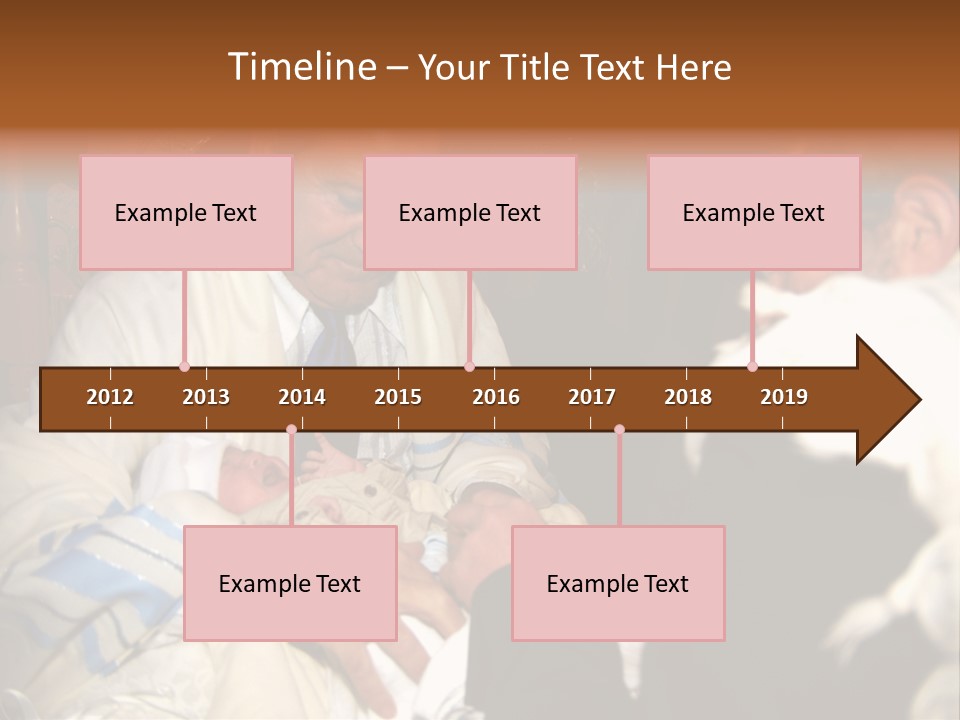 Timeline – Your Title Text Here

Example Text

Example Text

Example Text

2012 2013 2014 2015 2016 2017 2018 2019

Example Text

Example Text